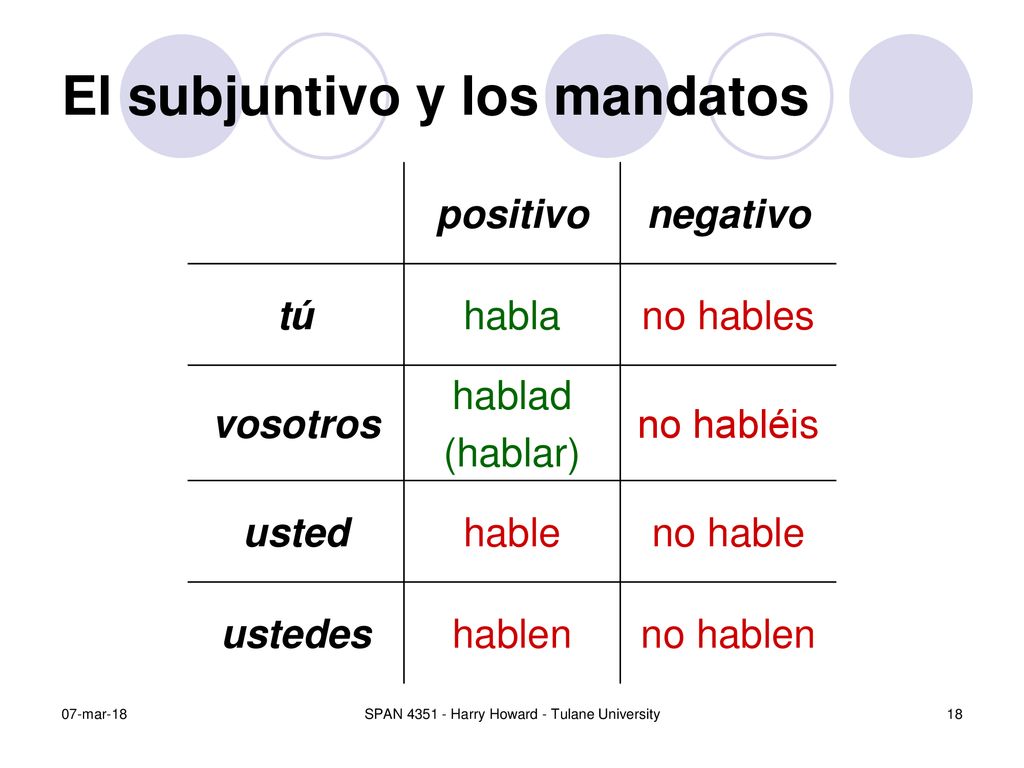 El subjuntivo y los mandatos

| | positivo | negativo |
|---|---|---|
| tú | habla | no hables |
| vosotros | hablad (hablar) | no habléis |
| usted | hable | no hable |
| ustedes | hablen | no hablen |

07-mar-18

SPAN 4351 - Harry Howard - Tulane University

18